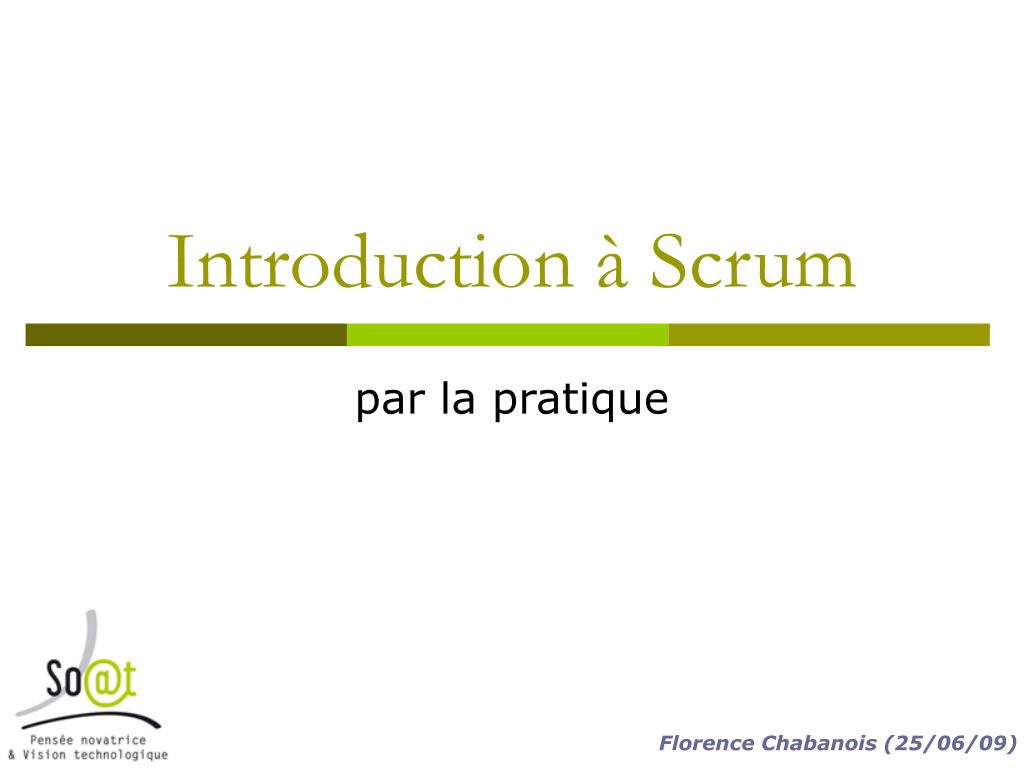 Introduction à Scrum

par la pratique

So@t
Pensée novatrice
& Vision technologique

Florence Chabanois (25/06/09)